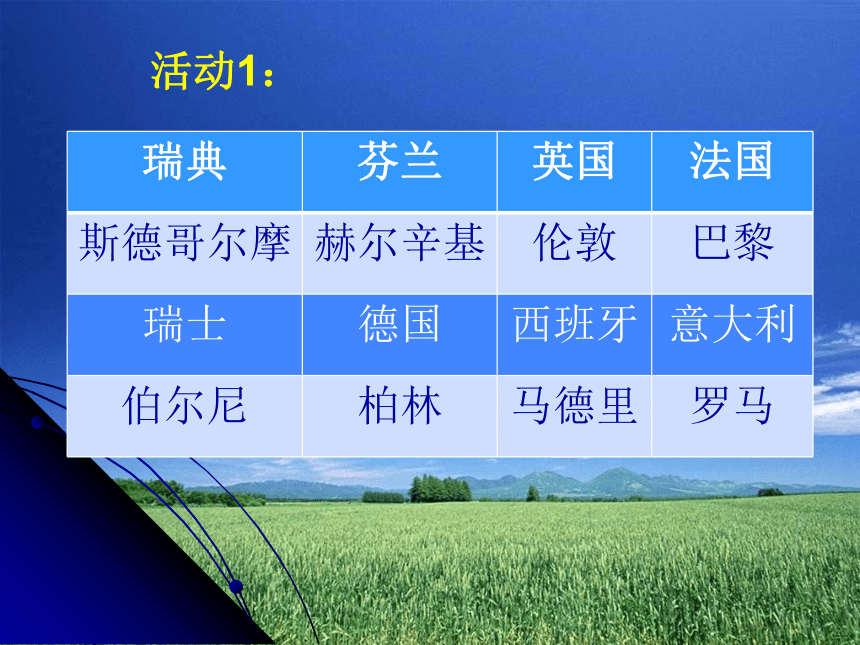 活动1：

| 瑞典 | 芬兰 | 英国 | 法国 |
|---|---|---|---|
| 斯德哥尔摩 | 赫尔辛基 | 伦敦 | 巴黎 |
| 瑞士 | 德国 | 西班牙 | 意大利 |
| 伯尔尼 | 柏林 | 马德里 | 罗马 |